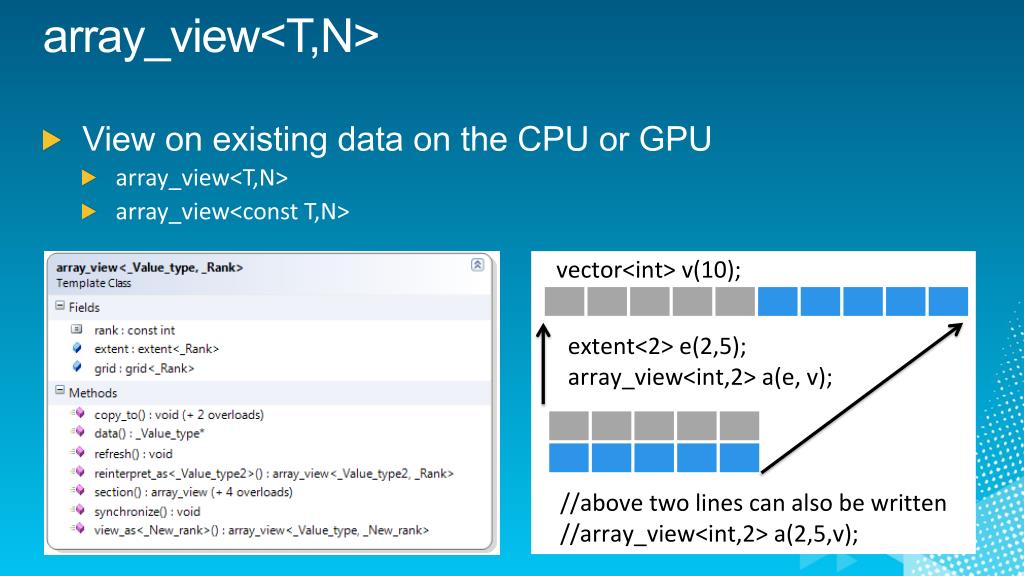 array_view<T,N>

View on existing data on the CPU or GPU

array_view<T,N>

array_view<const T,N>

array_view<_Value_type, _Rank>
Template Class

Fields

rank : const int
extent : extent<_Rank>
grid : grid<_Rank>

Methods

copy_to() : void (+ 2 overloads)
data() : _Value_type*
refresh() : void
reinterpret_as<_Value_type2>() : array_view<_Value_type2, _Rank>
section() : array_view (+ 4 overloads)
synchronize() : void
view_as<_New_rank>() : array_view<_Value_type, _New_rank>

vector<int> v(10);

extent<2> e(2,5);
array_view<int,2> a(e, v);

//above two lines can also be written
//array_view<int,2> a(2,5,v);